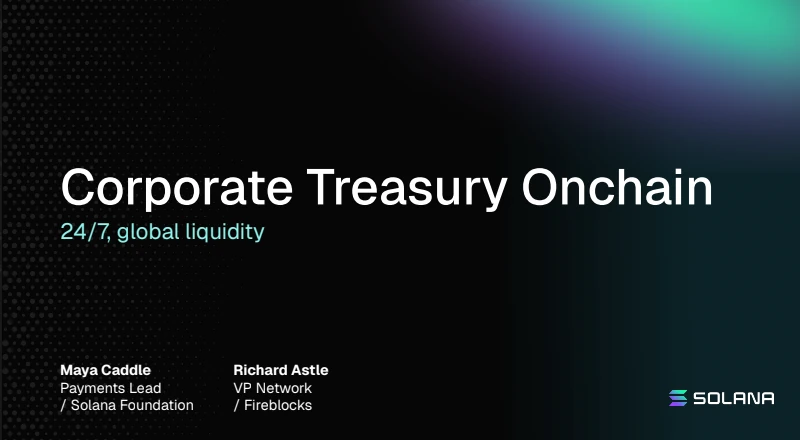 Corporate Treasury Onchain

24/7, global liquidity

Maya Caddle
Payments Lead
/ Solana Foundation

Richard Astle
VP Network
/ Fireblocks

SOLANA